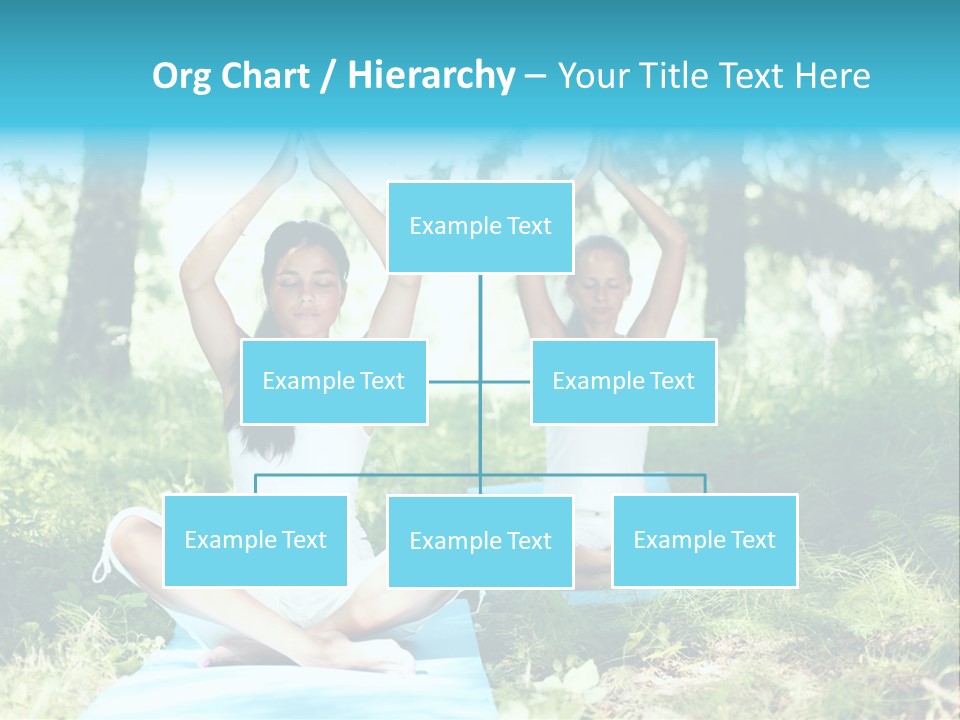 Org Chart / Hierarchy – Your Title Text Here

Example Text

Example Text

Example Text

Example Text

Example Text

Example Text